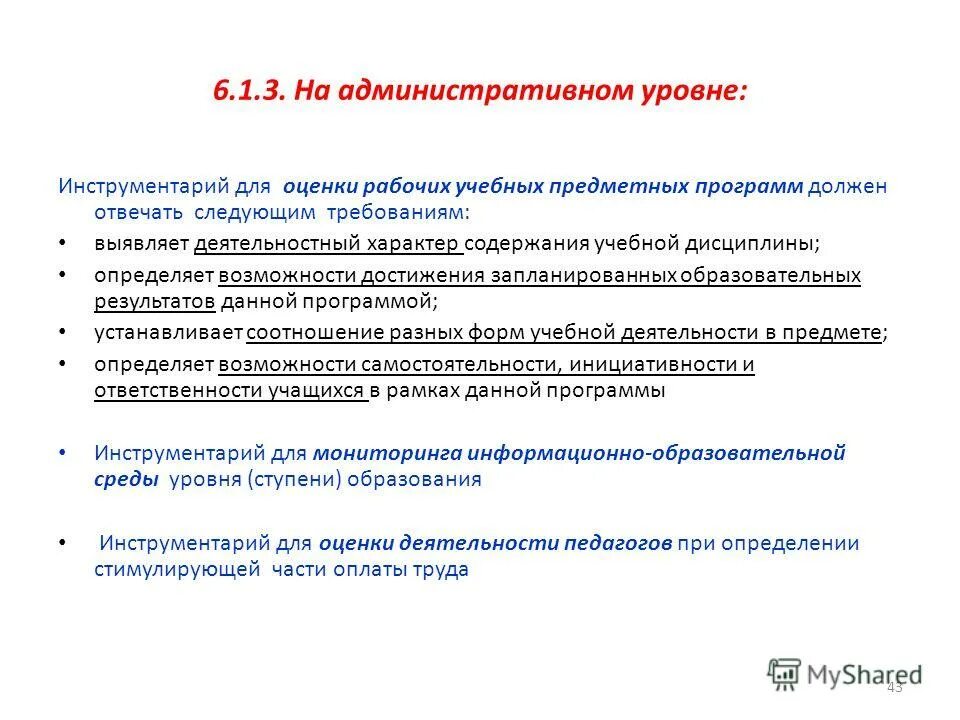 6.1.3. На административном уровне:

Инструментарий для оценки рабочих учебных предметных программ должен отвечать следующим требованиям:

• выявляет деятельностный характер содержания учебной дисциплины;
• определяет возможности достижения запланированных образовательных результатов данной программой;
• устанавливает соотношение разных форм учебной деятельности в предмете;
• определяет возможности самостоятельности, инициативности и ответственности учащихся в рамках данной программы

• Инструментарий для мониторинга информационно-образовательной среды уровня (ступени) образования

• Инструментарий для оценки деятельности педагогов при определении стимулирующей части оплаты труда

MyShared

43